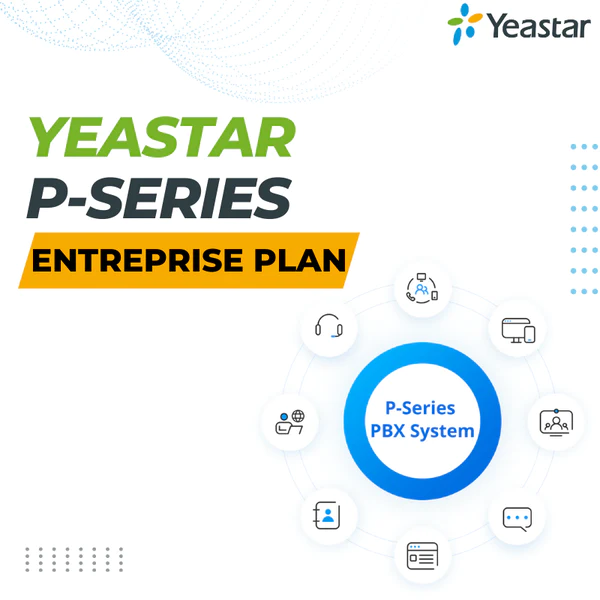 Yeastar

YEASTAR
P-SERIES
ENTREPRISE PLAN

P-Series
PBX System